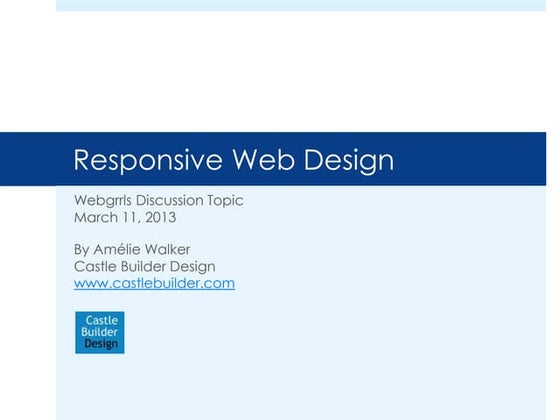 Responsive Web Design

Webgrrls Discussion Topic
March 11, 2013

By Amélie Walker
Castle Builder Design
www.castlebuilder.com

Castle
Builder
Design